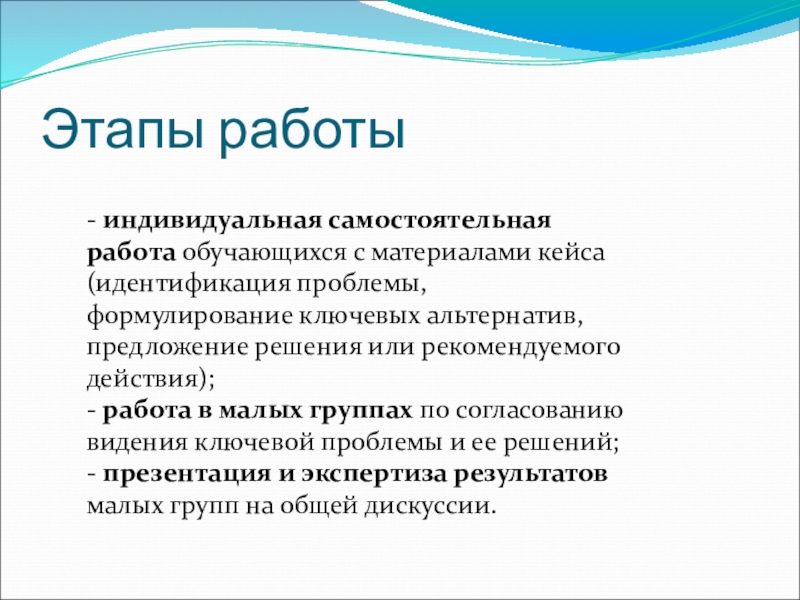 Этапы работы

- индивидуальная самостоятельная работа обучающихся с материалами кейса (идентификация проблемы, формулирование ключевых альтернатив, предложение решения или рекомендуемого действия);
- работа в малых группах по согласованию видения ключевой проблемы и ее решений;
- презентация и экспертиза результатов малых групп на общей дискуссии.